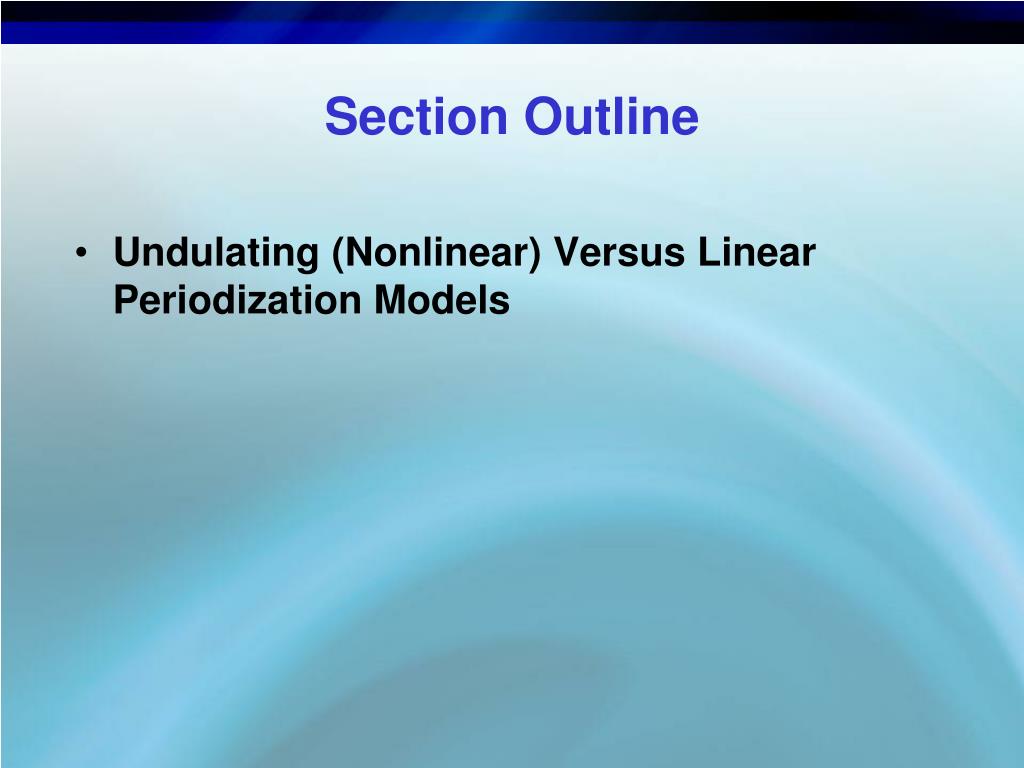 Section Outline

• Undulating (Nonlinear) Versus Linear Periodization Models